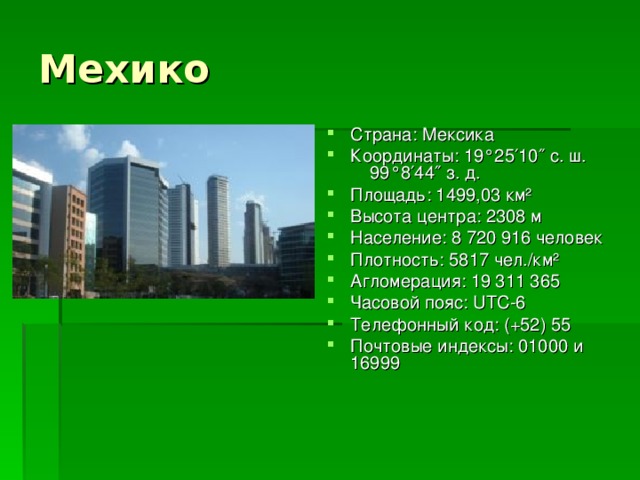 Мехико

- Страна: Мексика
- Координаты: 19°25′10″ с. ш. 99°8′44″ з. д.
- Площадь: 1499,03 км²
- Высота центра: 2308 м
- Население: 8 720 916 человек
- Плотность: 5817 чел./км²
- Агломерация: 19 311 365
- Часовой пояс: UTC-6
- Телефонный код: (+52) 55
- Почтовые индексы: 01000 и 16999